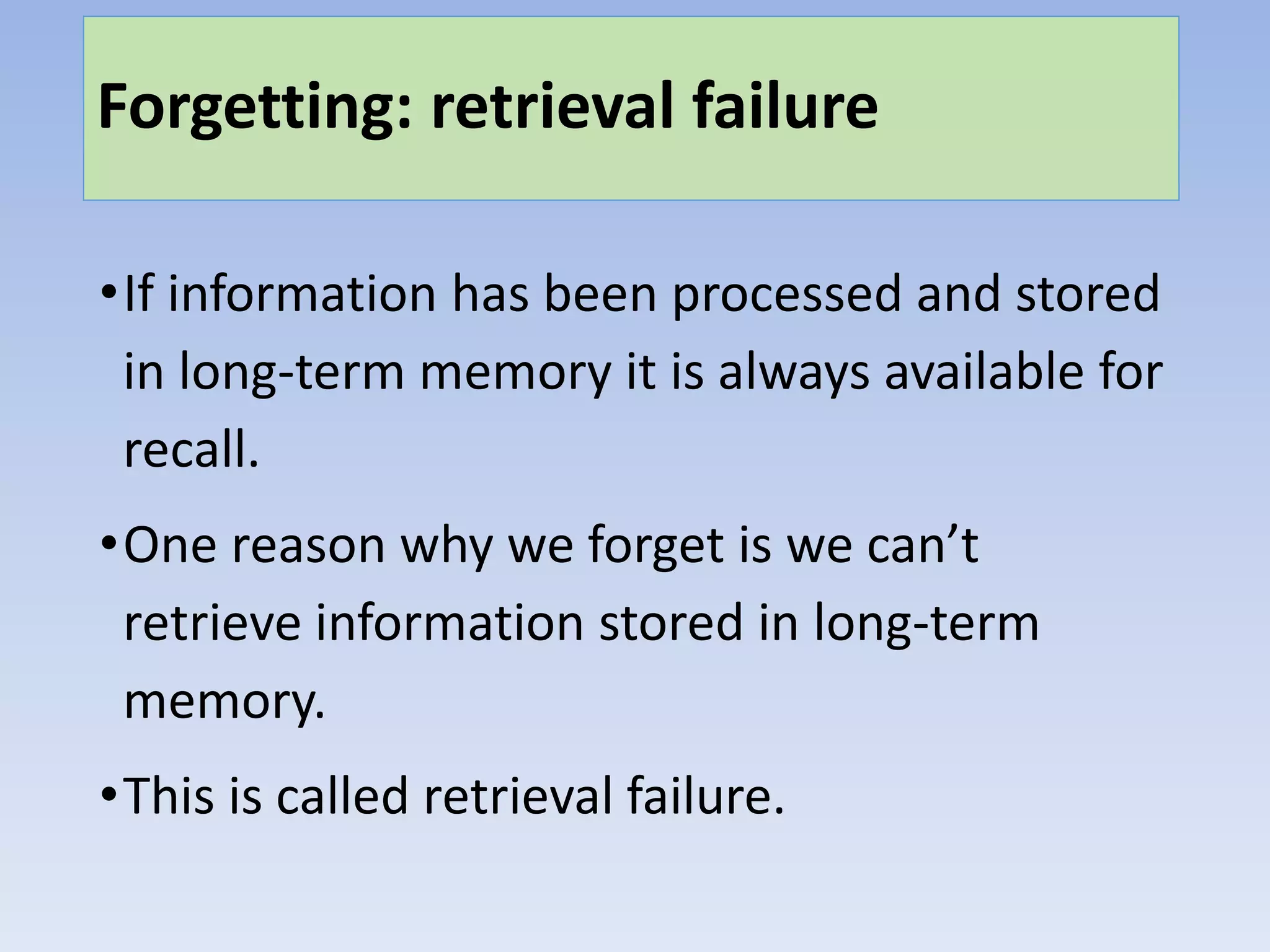 Forgetting: retrieval failure

• If information has been processed and stored in long-term memory it is always available for recall.

• One reason why we forget is we can’t retrieve information stored in long-term memory.

• This is called retrieval failure.